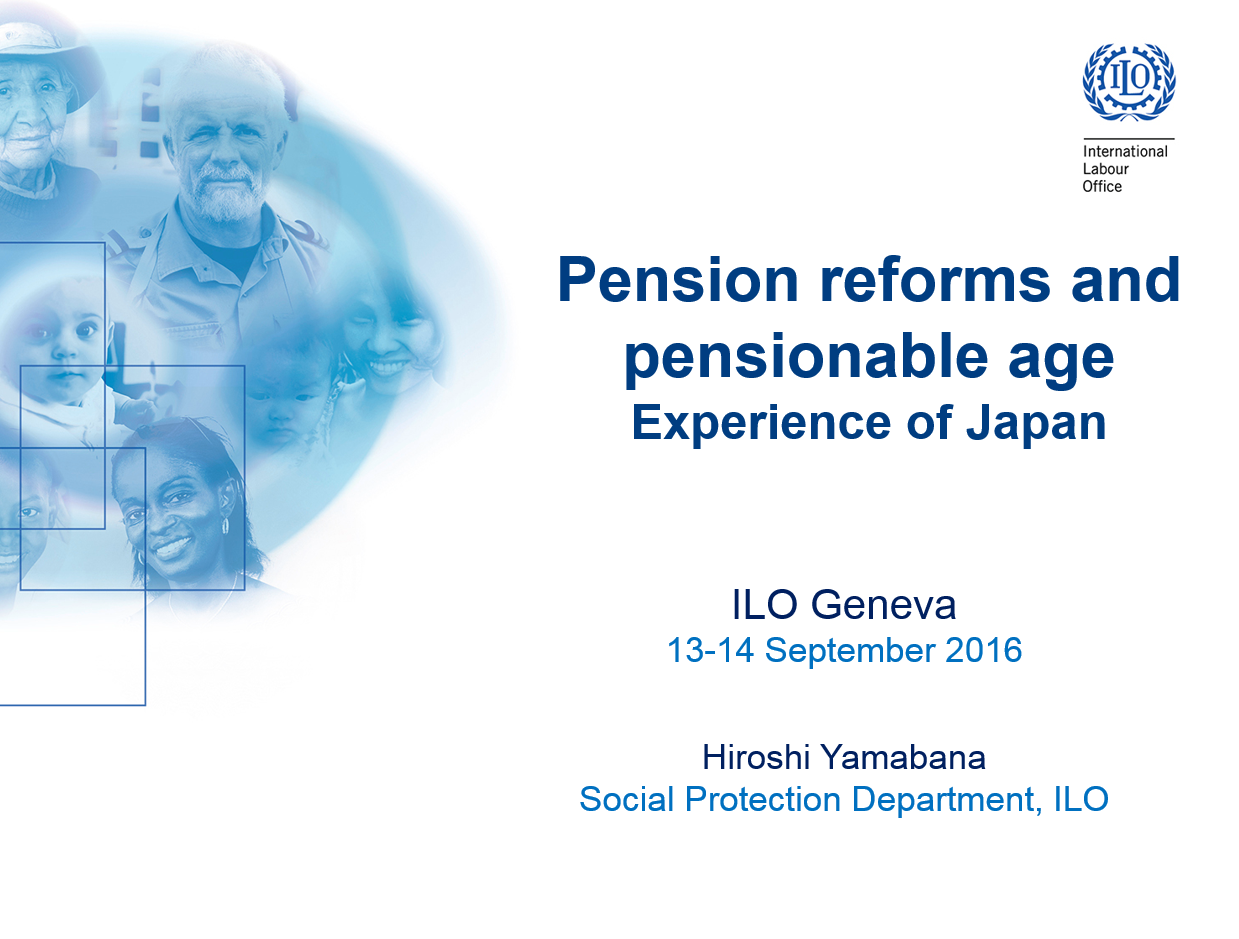 ILO

International Labour Office

Pension reforms and pensionable age
Experience of Japan

ILO Geneva
13-14 September 2016

Hiroshi Yamabana
Social Protection Department, ILO